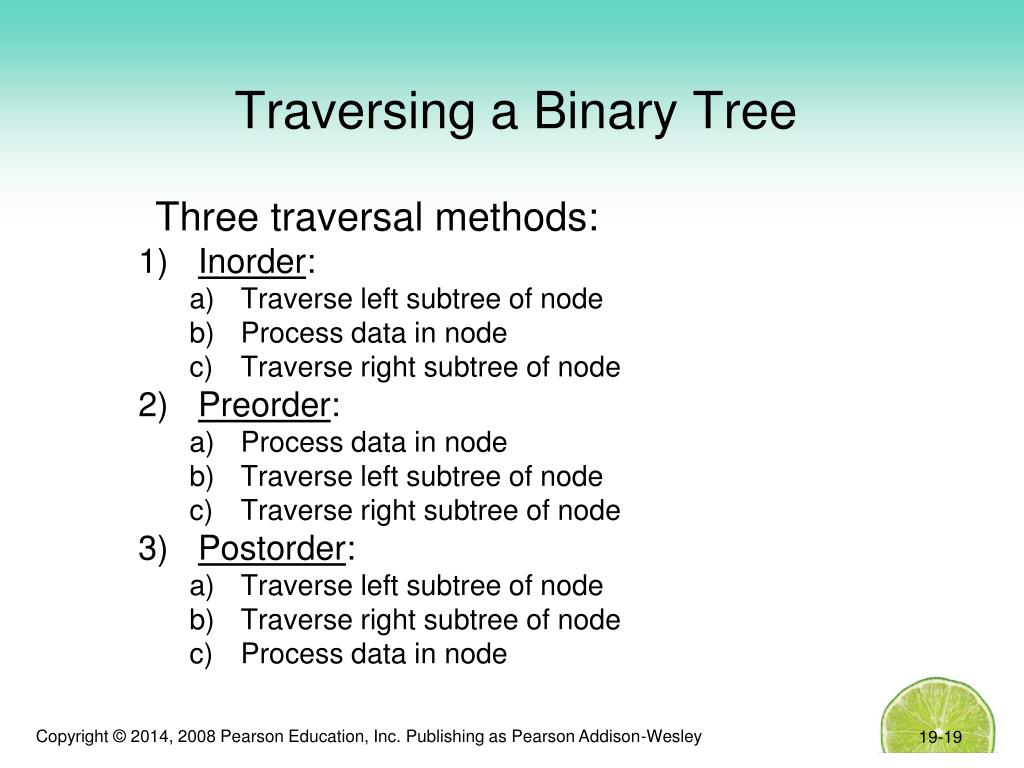 Traversing a Binary Tree

Three traversal methods:

1) Inorder:
a) Traverse left subtree of node
b) Process data in node
c) Traverse right subtree of node

2) Preorder:
a) Process data in node
b) Traverse left subtree of node
c) Traverse right subtree of node

3) Postorder:
a) Traverse left subtree of node
b) Traverse right subtree of node
c) Process data in node

Copyright © 2014, 2008 Pearson Education, Inc. Publishing as Pearson Addison-Wesley

19-19